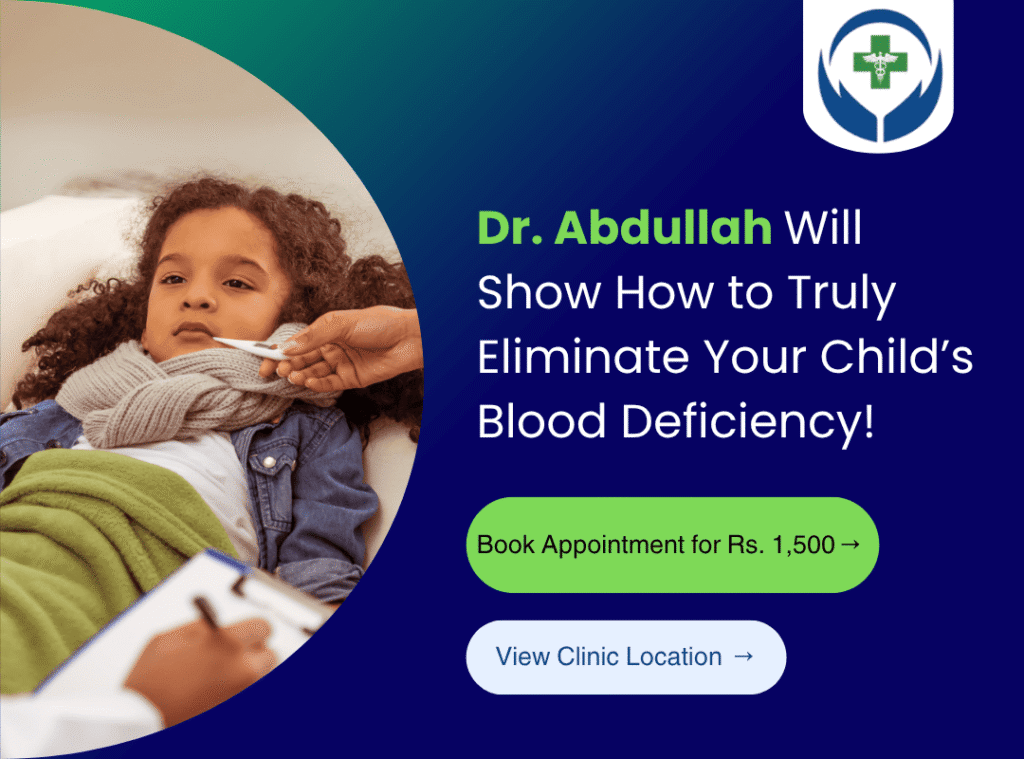 Dr. Abdullah Will Show How to Truly Eliminate Your Child's Blood Deficiency!

Book Appointment for Rs. 1,500 →

View Clinic Location →